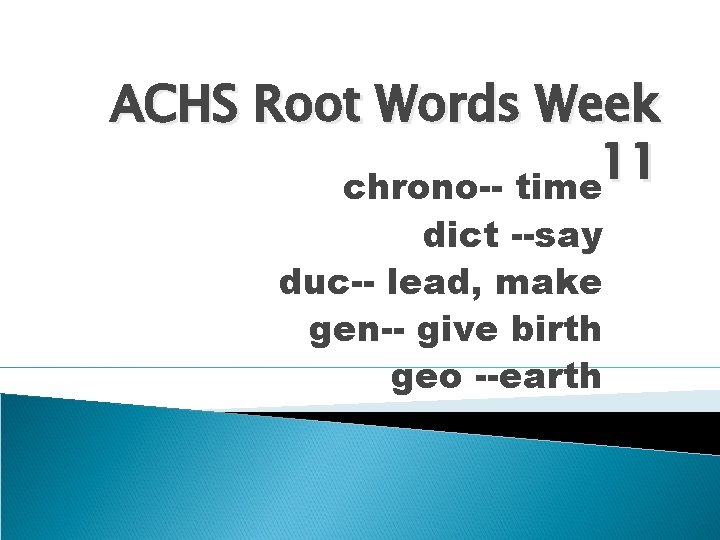 ACHS Root Words Week 11

chrono-- time
dict --say
duc-- lead, make
gen-- give birth
geo --earth